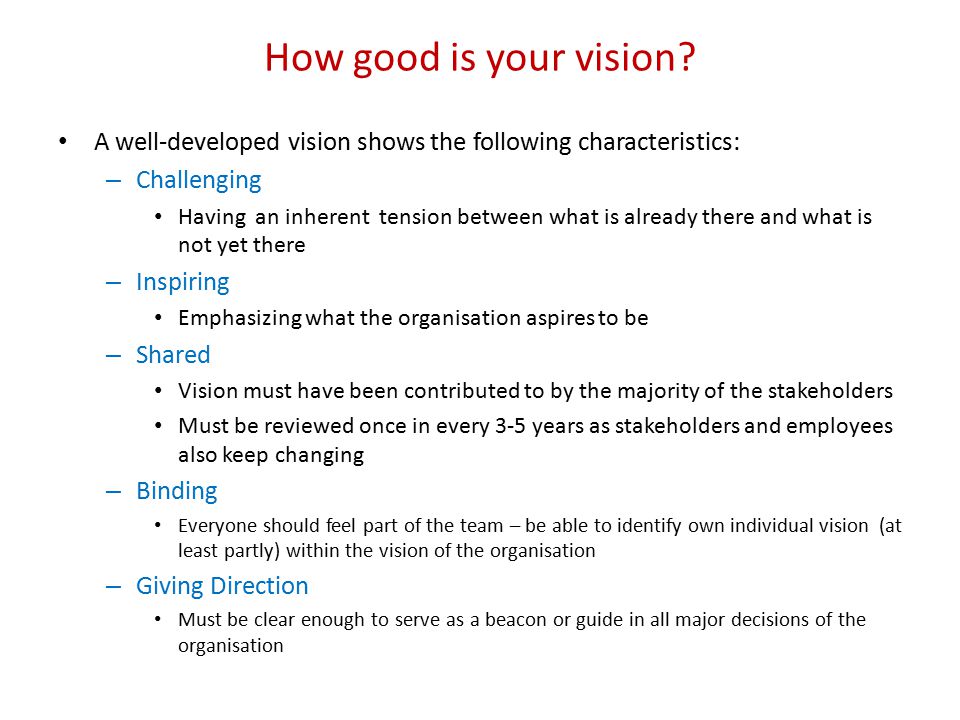 How good is your vision?

• A well-developed vision shows the following characteristics:

– Challenging

• Having an inherent tension between what is already there and what is not yet there

– Inspiring

• Emphasizing what the organisation aspires to be

– Shared

• Vision must have been contributed to by the majority of the stakeholders

• Must be reviewed once in every 3-5 years as stakeholders and employees also keep changing

– Binding

• Everyone should feel part of the team – be able to identify own individual vision (at least partly) within the vision of the organisation

– Giving Direction

• Must be clear enough to serve as a beacon or guide in all major decisions of the organisation